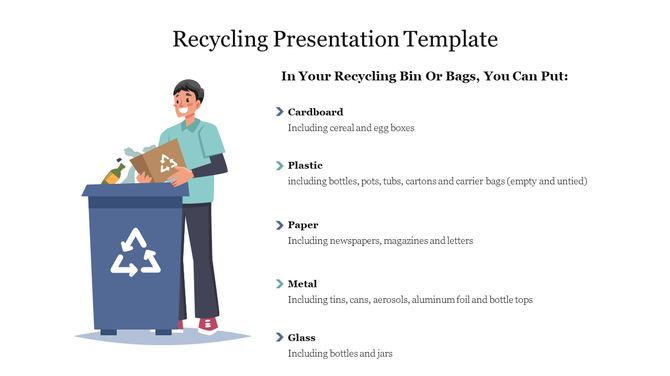 Recycling Presentation Template

In Your Recycling Bin Or Bags, You Can Put:

Cardboard
Including cereal and egg boxes

Plastic
including bottles, pots, tubs, cartons and carrier bags (empty and untied)

Paper
Including newspapers, magazines and letters

Metal
Including tins, cans, aerosols, aluminum foil and bottle tops

Glass
Including bottles and jars